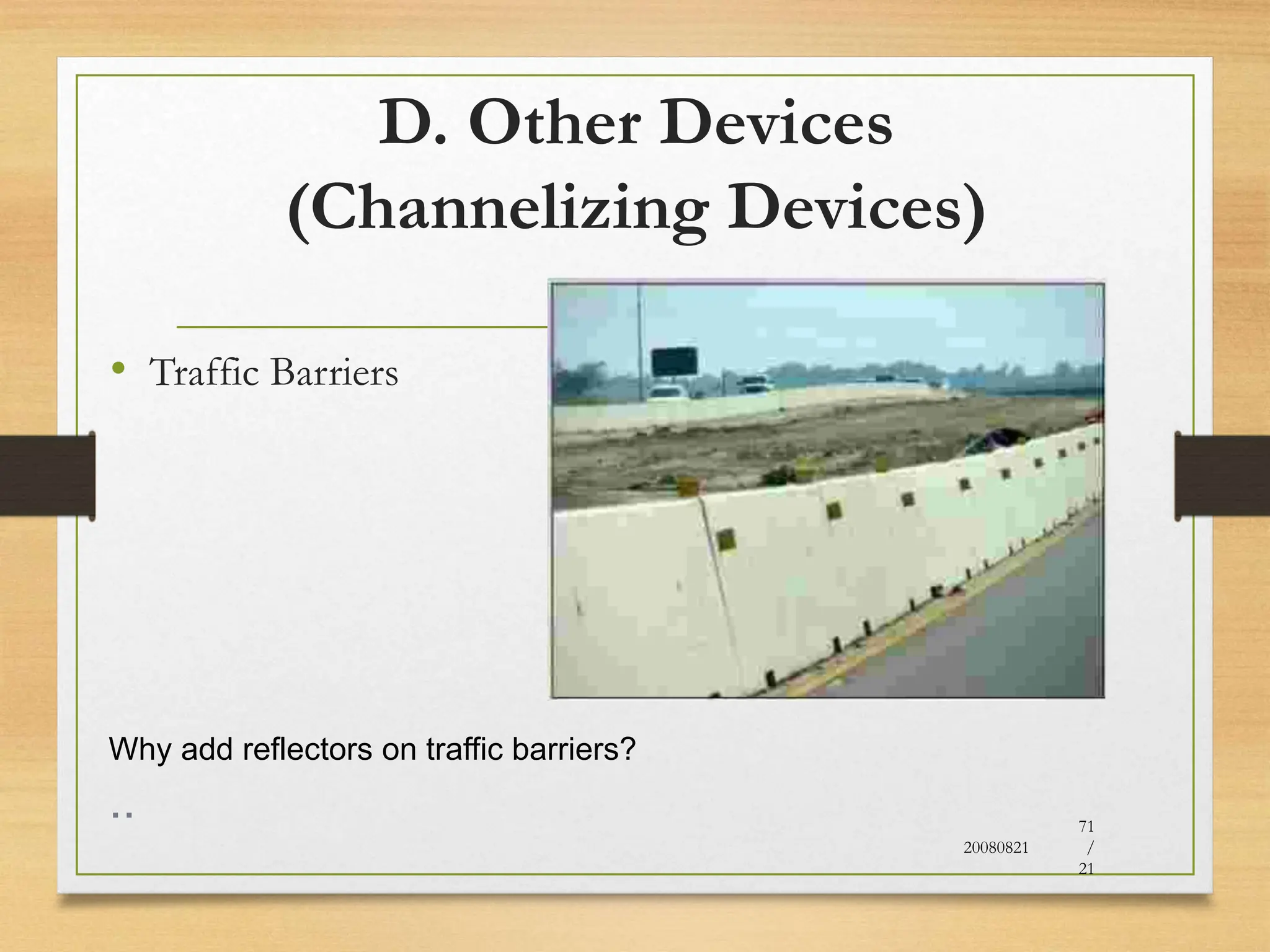 D. Other Devices (Channelizing Devices)

• Traffic Barriers

Why add reflectors on traffic barriers?

..

20080821

71
/
21